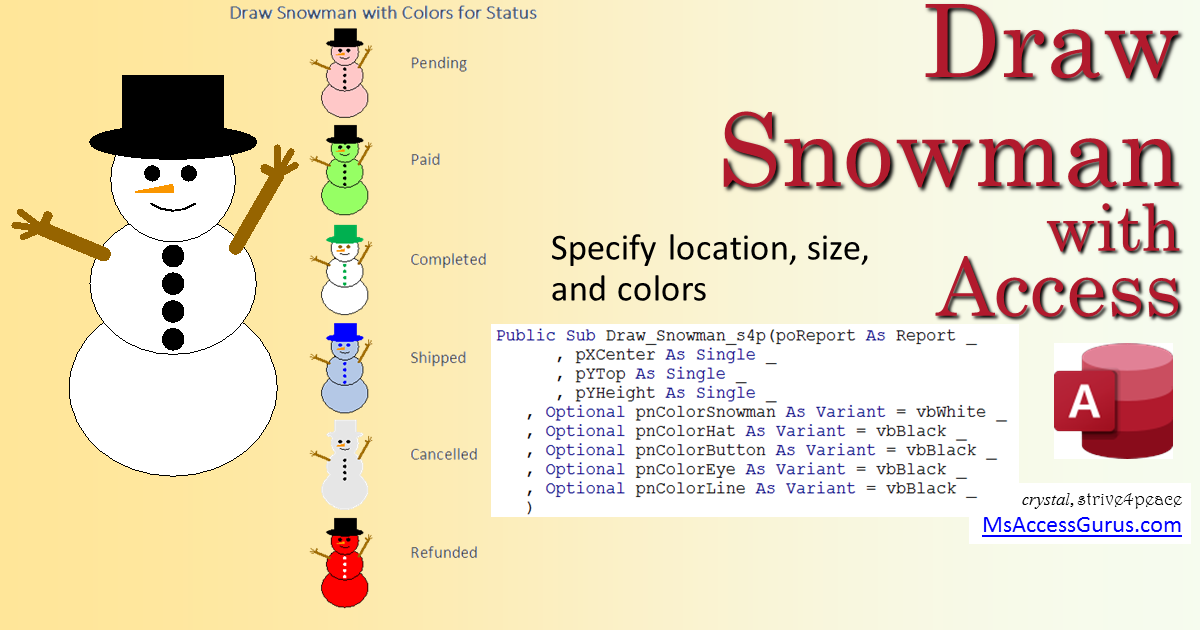 Draw Snowman with Colors for Status

Pending

Paid

Completed

Shipped

Cancelled

Refunded

Draw Snowman with Access

Specify location, size, and colors

Public Sub Draw_Snowman_s4p(poReport As Report _
, pXCenter As Single _
, pYTop As Single _
, pYHeight As Single _
, Optional pnColorSnowman As Variant = vbWhite _
, Optional pnColorHat As Variant = vbBlack _
, Optional pnColorButton As Variant = vbBlack _
, Optional pnColorEye As Variant = vbBlack _
, Optional pnColorLine As Variant = vbBlack _
)

A

crystal, strive4peace

MsAccessGurus.com